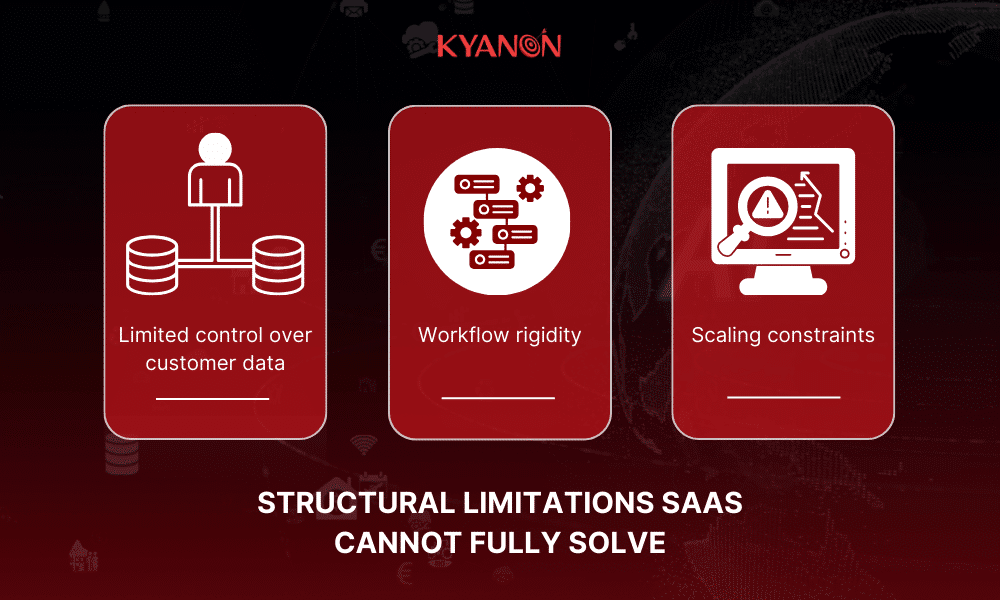 KYANON

Limited control over customer data

Workflow rigidity

Scaling constraints

STRUCTURAL LIMITATIONS SAAS CANNOT FULLY SOLVE